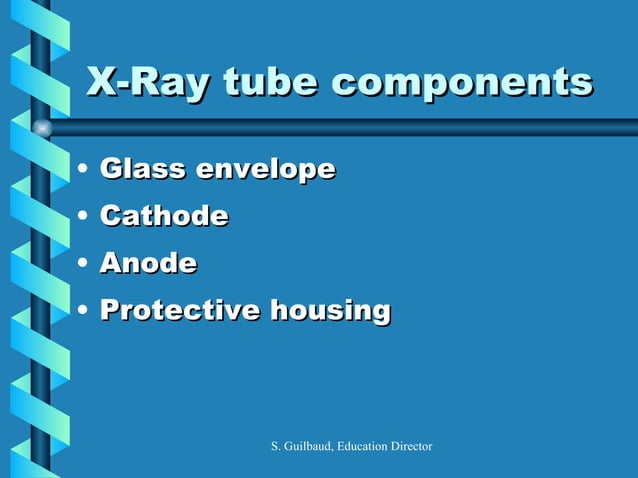 X-Ray tube components

• Glass envelope
• Cathode
• Anode
• Protective housing

S. Guilbaud, Education Director